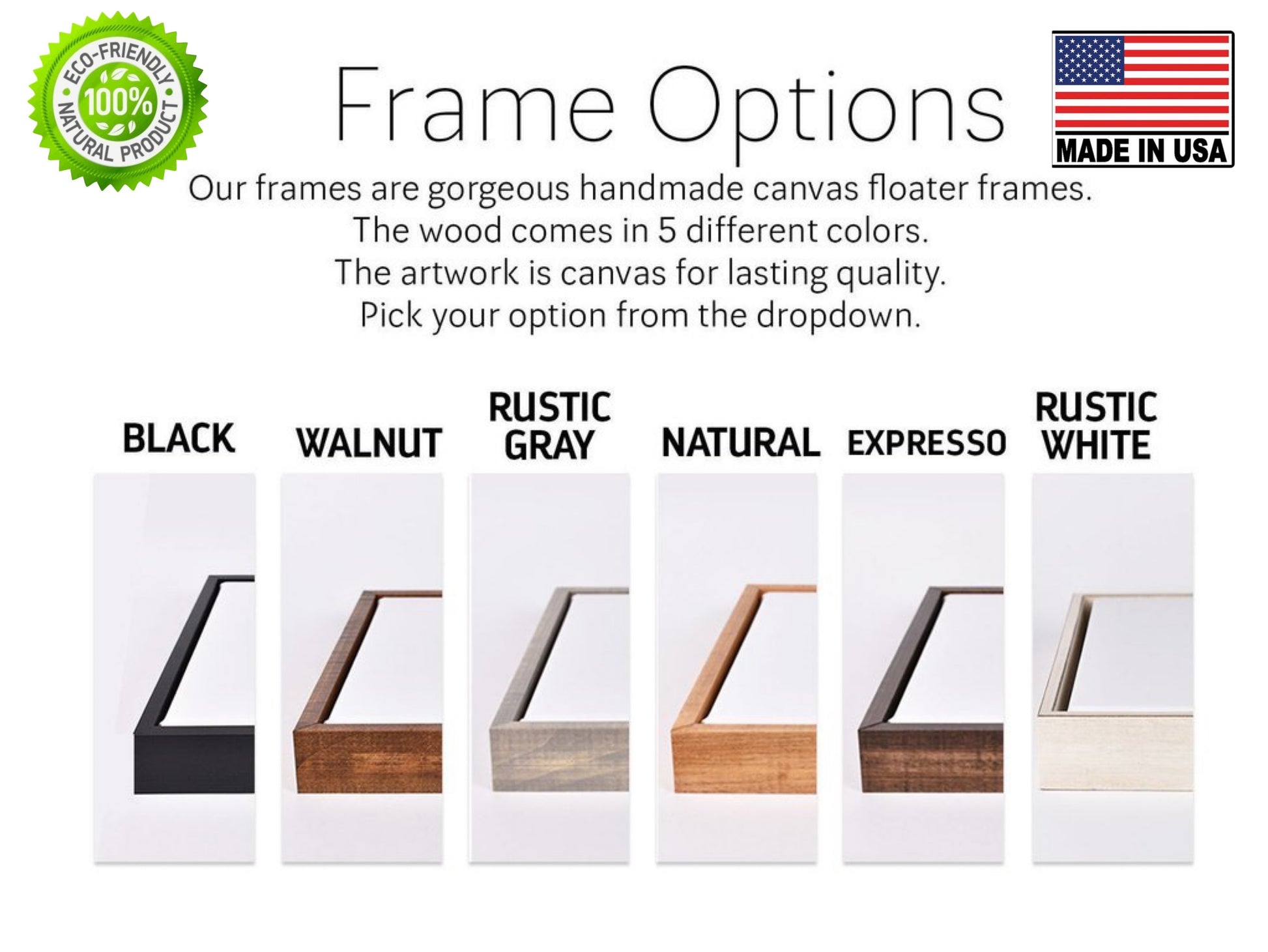 ECO-FRIENDLY
100%
NATURAL PRODUCT

Frame Options

MADE IN USA

Our frames are gorgeous handmade canvas floater frames.
The wood comes in 5 different colors.
The artwork is canvas for lasting quality.
Pick your option from the dropdown.

BLACK

WALNUT

RUSTIC GRAY

NATURAL

EXPRESSO

RUSTIC WHITE